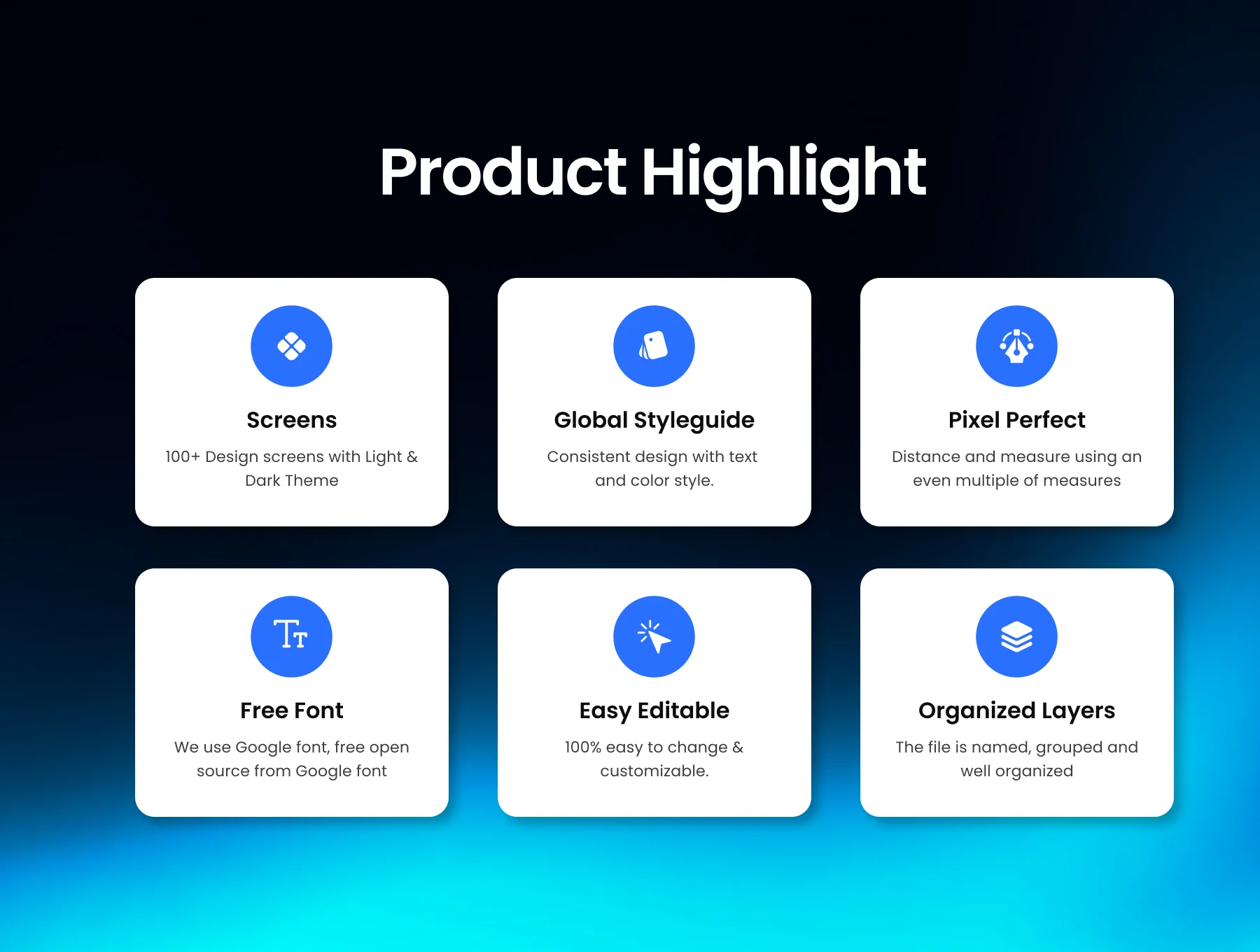 Product Highlight

Screens

100+ Design screens with Light & Dark Theme

Global Styleguide

Consistent design with text and color style.

Pixel Perfect

Distance and measure using an even multiple of measures

Free Font

We use Google font, free open source from Google font

Easy Editable

100% easy to change & customizable.

Organized Layers

The file is named, grouped and well organized